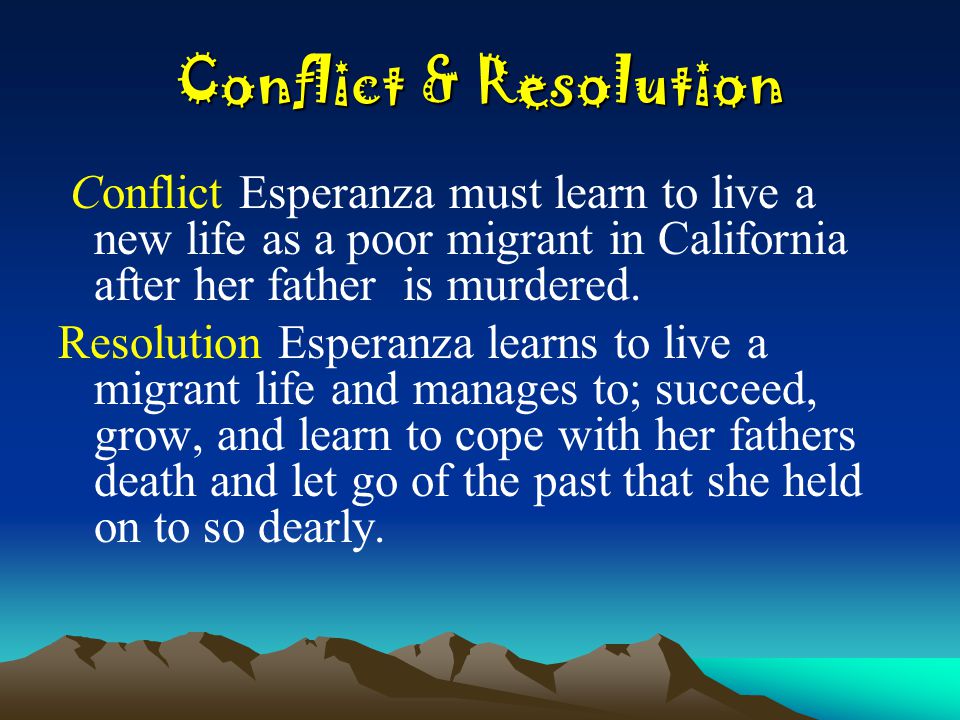 Conflict & Resolution

Conflict Esperanza must learn to live a new life as a poor migrant in California after her father is murdered.

Resolution Esperanza learns to live a migrant life and manages to; succeed, grow, and learn to cope with her fathers death and let go of the past that she held on to so dearly.